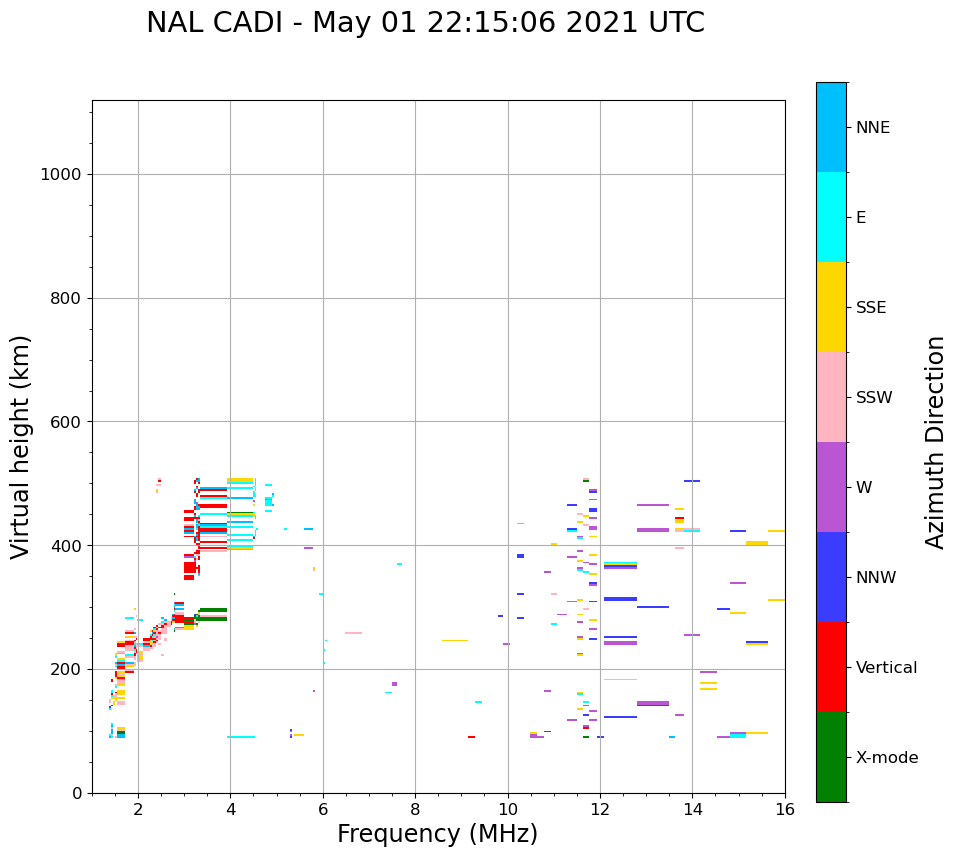 NAL CADI - May 01 22:15:06 2021 UTC

Virtual height (km)

1000
800
600
400
200
0

2
4
6
8
10
12
14
16

Frequency (MHz)

NNE
E
SSE
SSW
W
NNW
Vertical
X-mode

Azimuth Direction